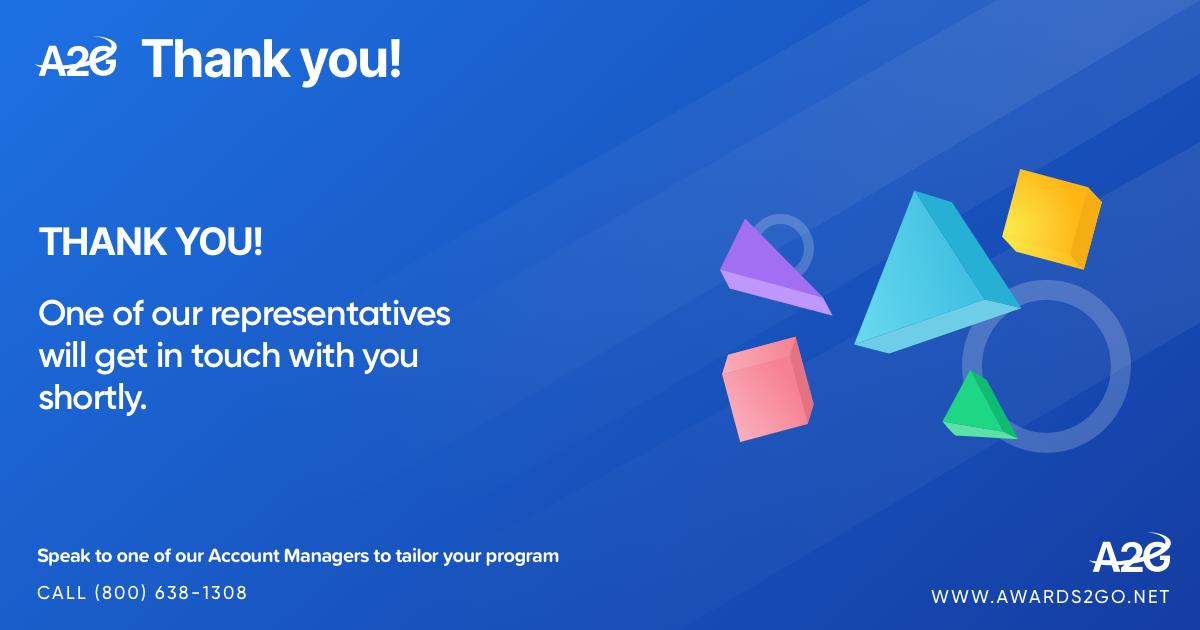 A2G Thank you!

THANK YOU!

One of our representatives will get in touch with you shortly.

Speak to one of our Account Managers to tailor your program

CALL (800) 638-1308

A2G

WWW.AWARDS2GO.NET